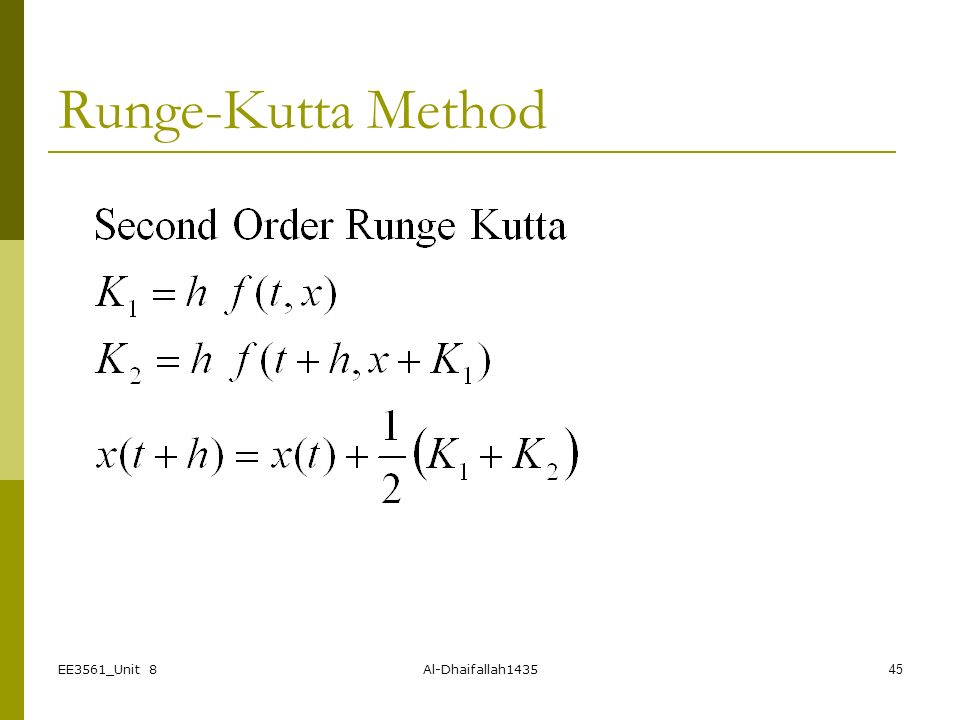 Runge-Kutta Method

Second Order Runge Kutta

$K_1 = h\ f(t, x)$

$K_2 = h\ f(t + h, x + K_1)$

$x(t + h) = x(t) + \frac{1}{2}(K_1 + K_2)$

EE3561_Unit 8

Al-Dhaifallah1435

45